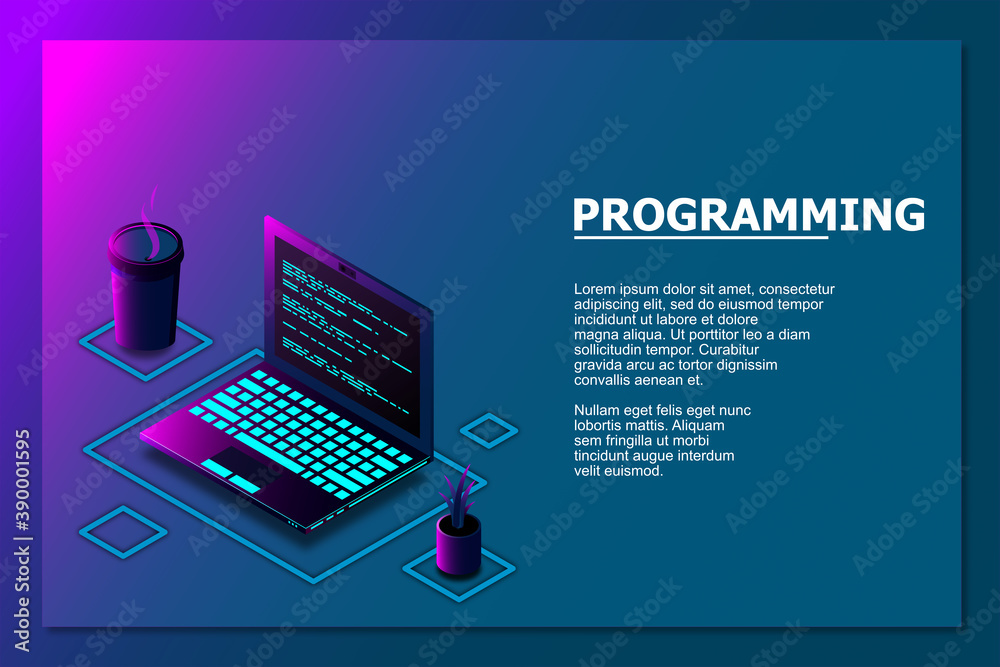 PROGRAMMING

Lorem ipsum dolor sit amet, consectetur adipiscing elit, sed do eiusmod tempor incididunt ut labore et dolore magna aliqua. Ut porttitor leo a diam sollicitudin tempor. Curabitur gravida arcu ac tortor dignissim convallis aenean et.

Nullam eget felis eget nunc lobortis mattis. Aliquam sem fringilla ut morbi tincidunt augue interdum velit euismod.

Adobe Stock | #390001595